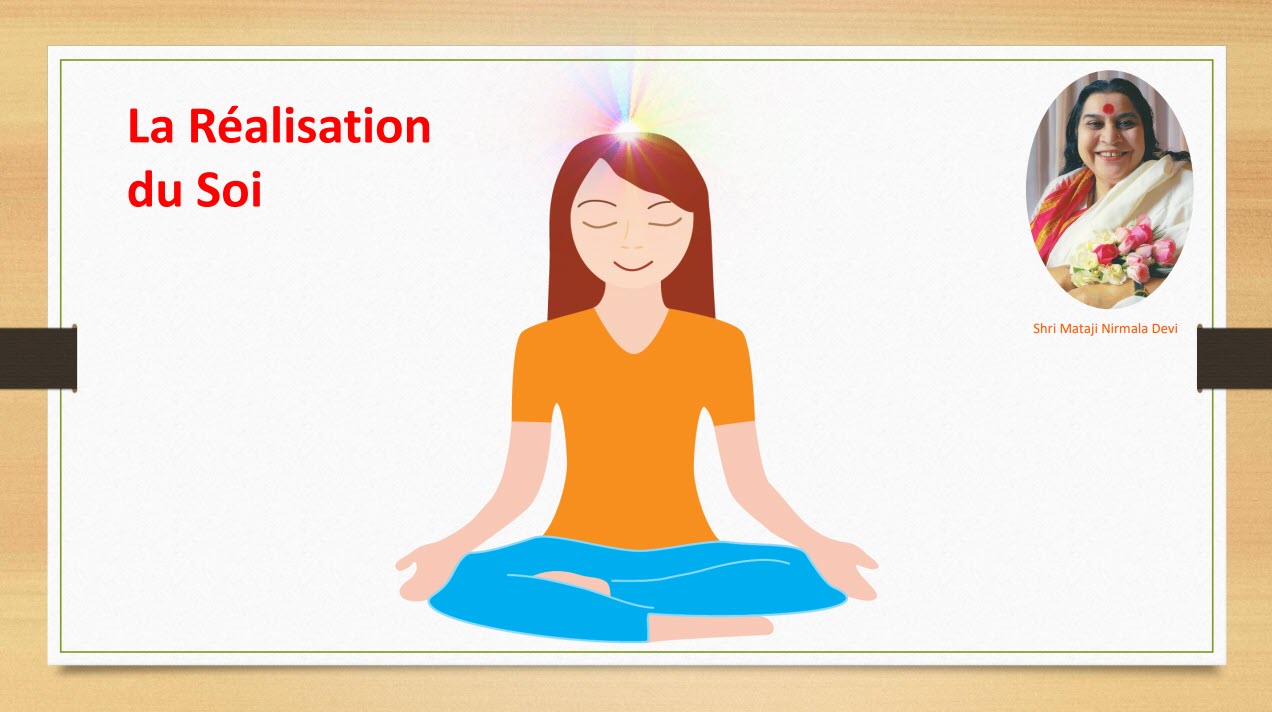 La Réalisation du Soi

Shri Mataji Nirmala Devi